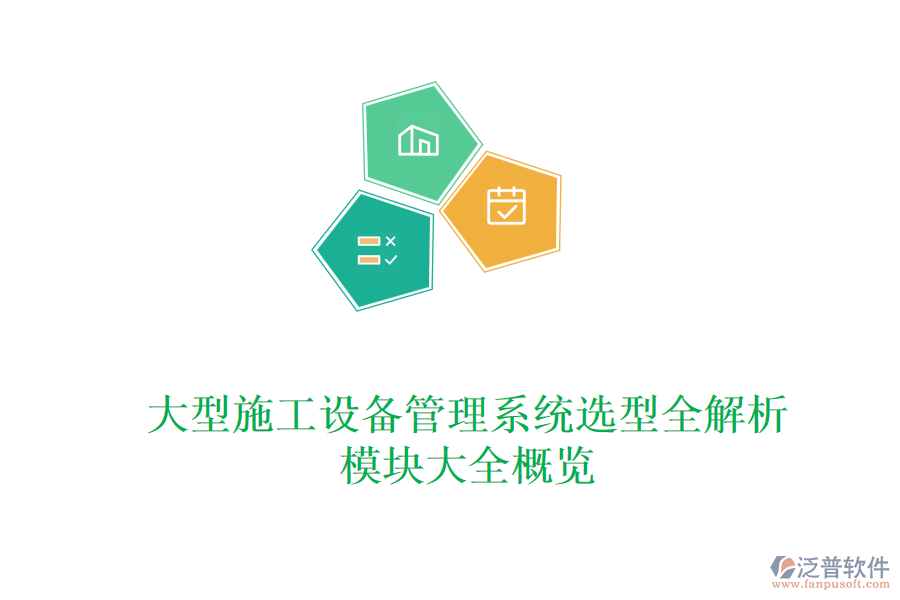 大型施工设备管理系统选型全解析
模块大全概览

泛普软件
www.fanpusoft.com